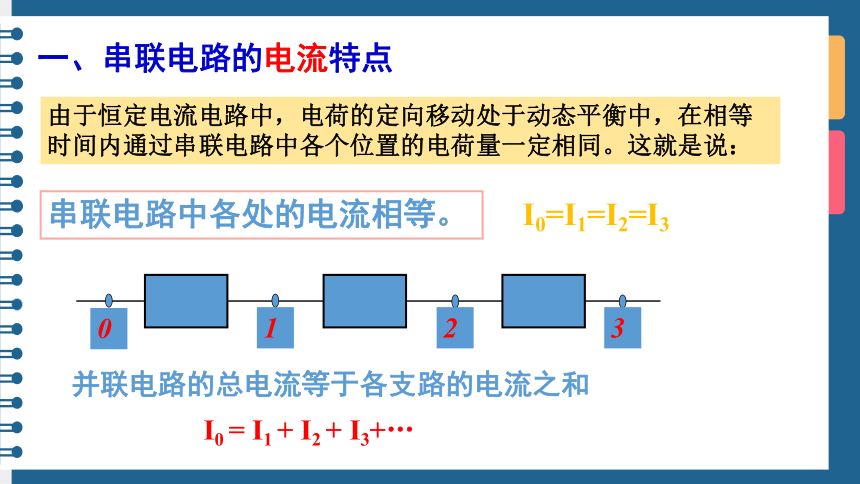 一、串联电路的电流特点

由于恒定电流电路中，电荷的定向移动处于动态平衡中，在相等时间内通过串联电路中各个位置的电荷量一定相同。这就是说：

串联电路中各处的电流相等。

$I_0=I_1=I_2=I_3$

0

1

2

3

并联电路的总电流等于各支路的电流之和

$I_0 = I_1 + I_2 + I_3+\cdots$